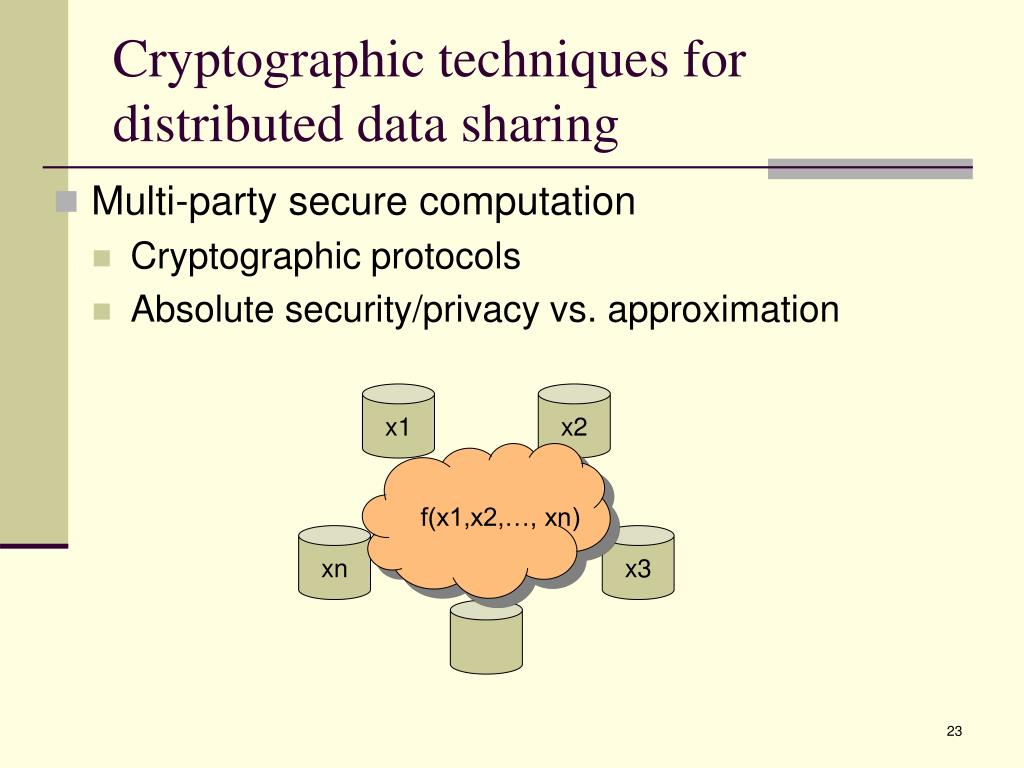 Cryptographic techniques for distributed data sharing

Multi-party secure computation

Cryptographic protocols

Absolute security/privacy vs. approximation

x1

x2

f(x1,x2,…, xn)

xn

x3

23